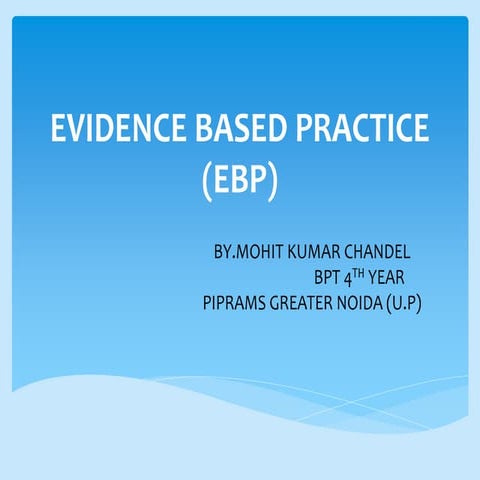 EVIDENCE BASED PRACTICE (EBP)

BY.MOHIT KUMAR CHANDEL
BPT 4$^{TH}$ YEAR
PIPRAMS GREATER NOIDA (U.P)